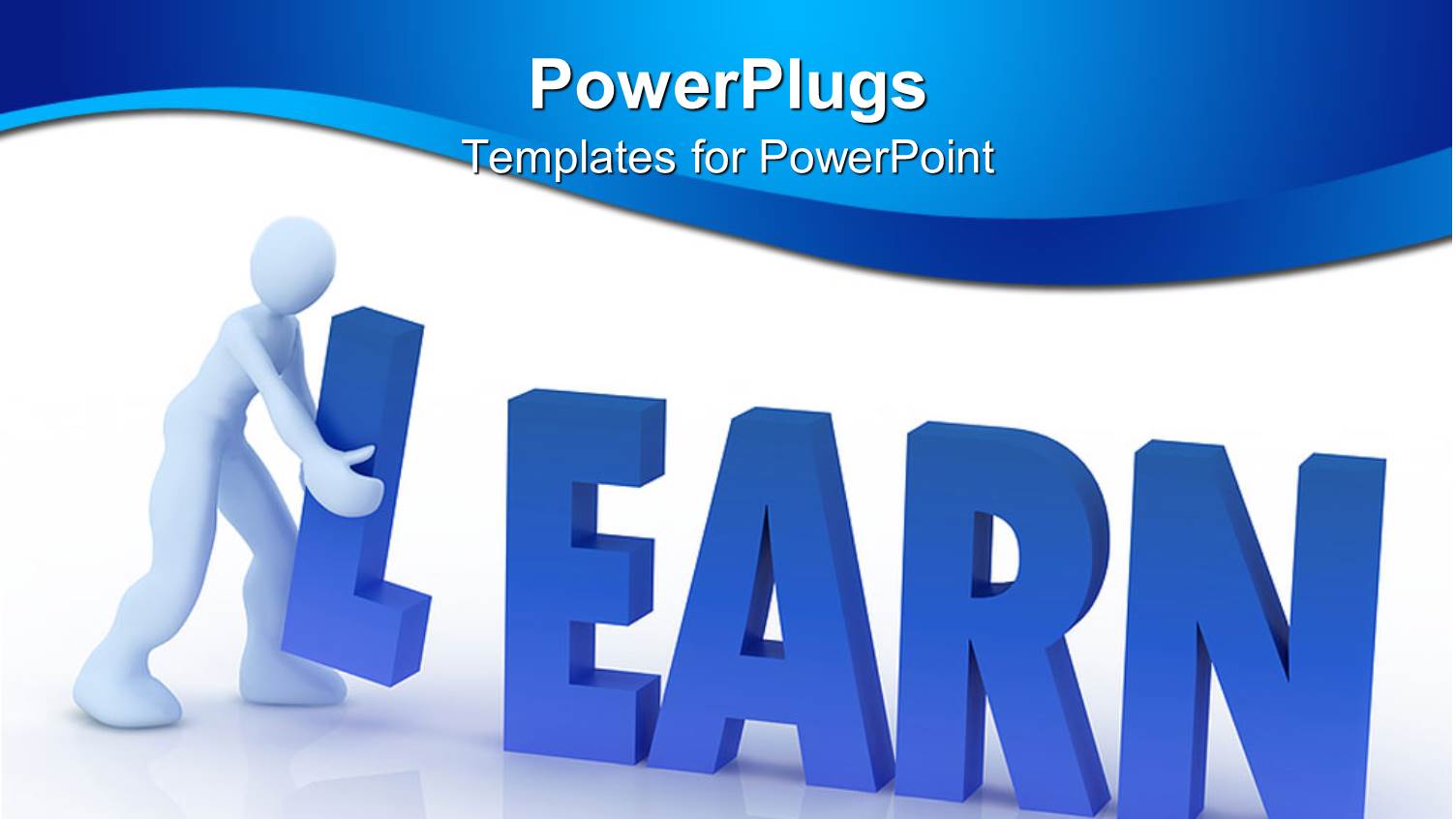 PowerPlugs
Templates for PowerPoint

LEARN